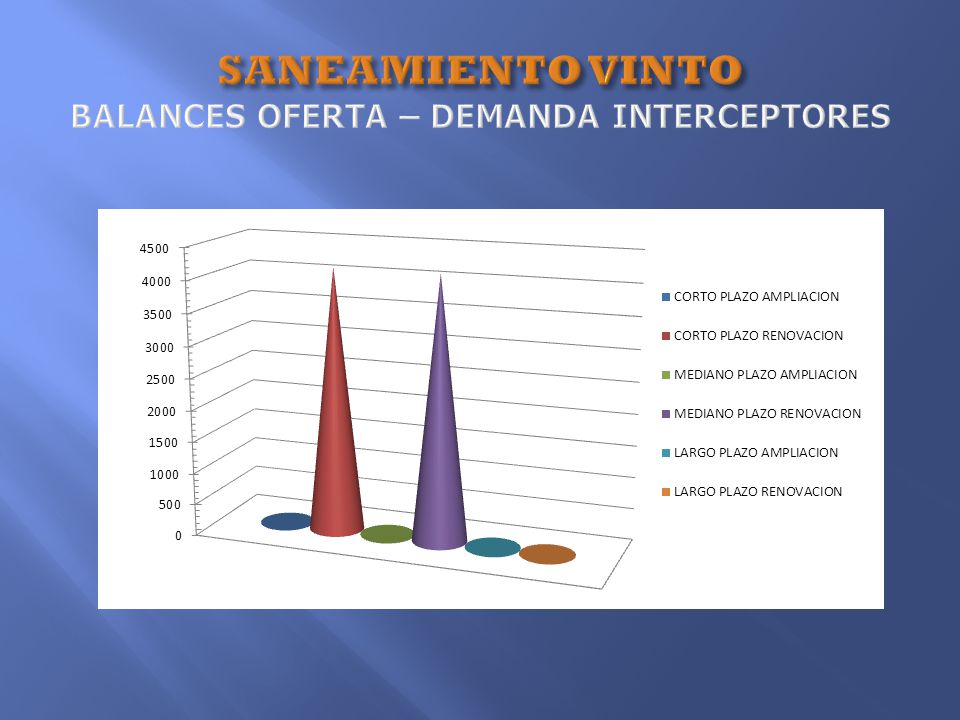 SANEAMIENTO VINTO
BALANCES OFERTA – DEMANDA INTERCEPTORES

4500
4000
3500
3000
2500
2000
1500
1000
500
0

CORTO PLAZO AMPLIACION
CORTO PLAZO RENOVACION
MEDIANO PLAZO AMPLIACION
MEDIANO PLAZO RENOVACION
LARGO PLAZO AMPLIACION
LARGO PLAZO RENOVACION